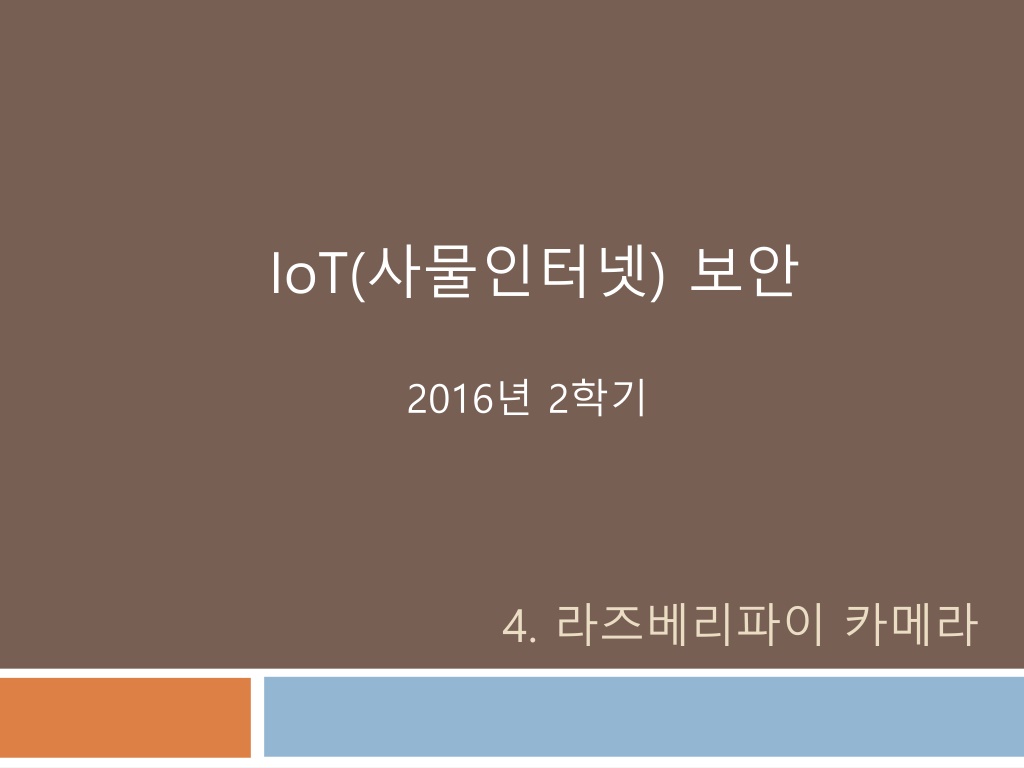 IoT(사물인터넷) 보안

2016년 2학기

4. 라즈베리파이 카메라